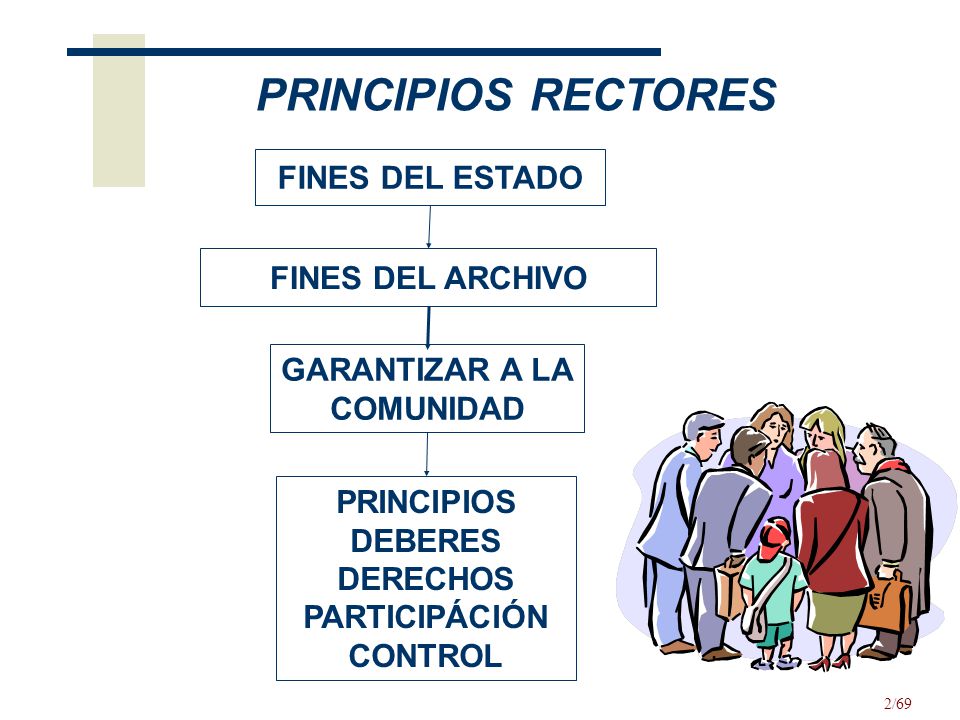 PRINCIPIOS RECTORES

FINES DEL ESTADO

FINES DEL ARCHIVO

GARANTIZAR A LA COMUNIDAD

PRINCIPIOS
DEBERES
DERECHOS
PARTICIPÁCIÓN
CONTROL

2/69